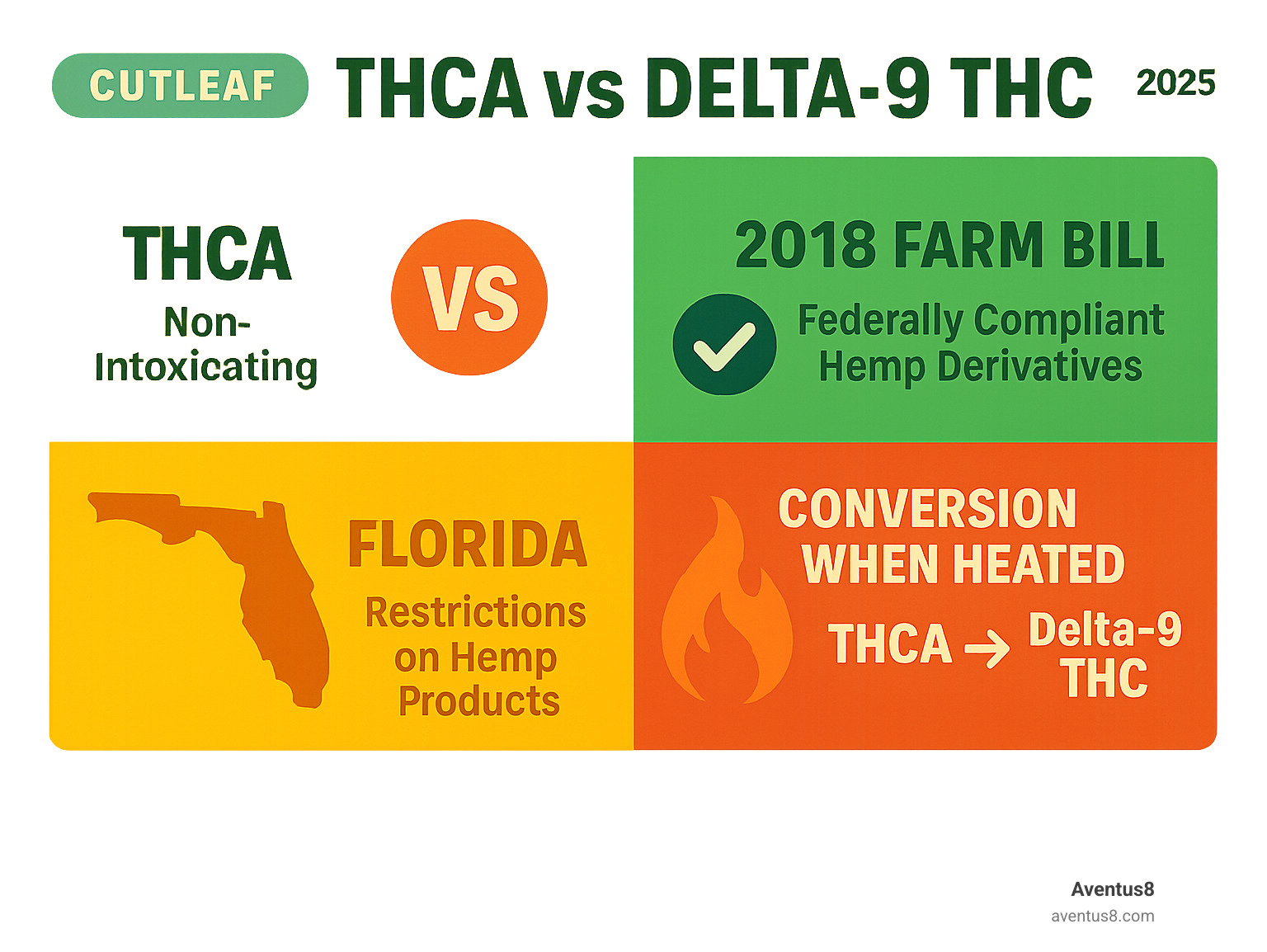 CUTLEAF THCA vs DELTA-9 THC 2025

THCA
Non-Intoxicating

VS

2018 FARM BILL
Federally Compliant Hemp Derivatives

FLORIDA
Restrictions on Hemp Products

CONVERSION WHEN HEATED
THCA → Delta-9 THC

Aventus8
aventus8.com